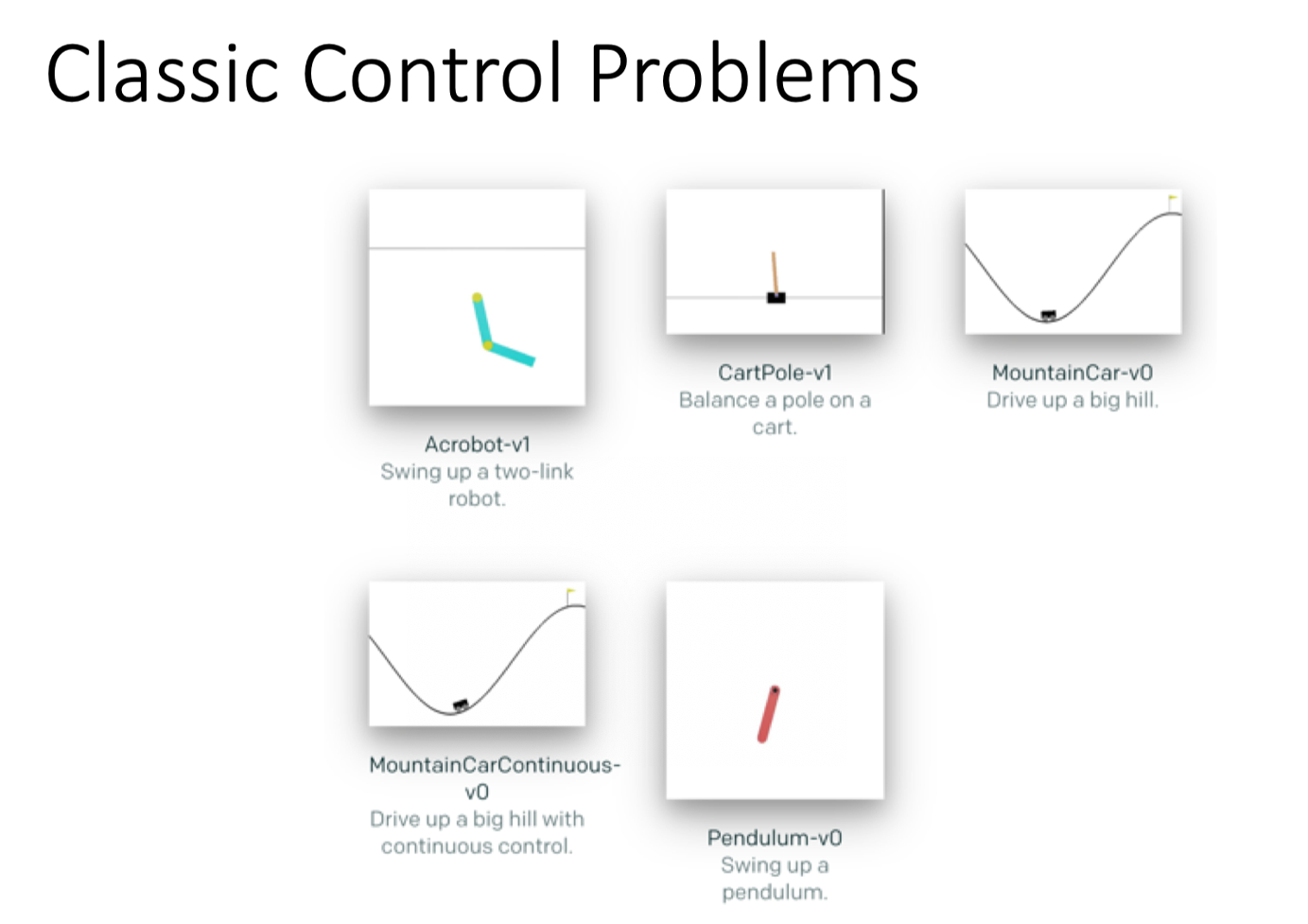 Classic Control Problems

Acrobot-v1
Swing up a two-link robot.

CartPole-v1
Balance a pole on a cart.

MountainCar-v0
Drive up a big hill.

MountainCarContinuous-v0
Drive up a big hill with continuous control.

Pendulum-v0
Swing up a pendulum.